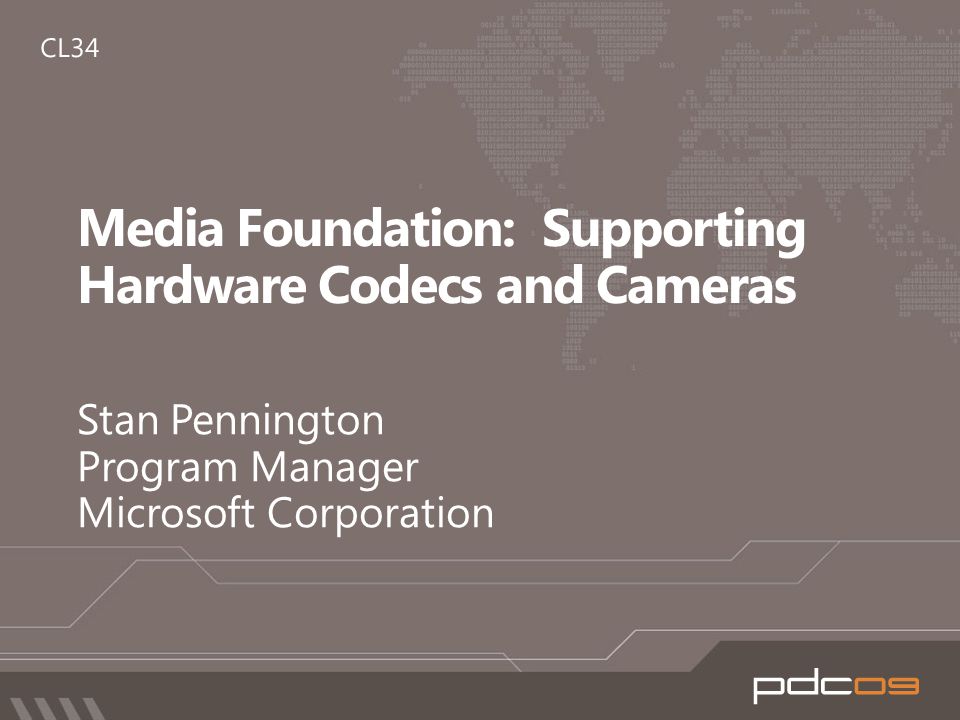 CL34

Media Foundation: Supporting Hardware Codecs and Cameras

Stan Pennington
Program Manager
Microsoft Corporation

pdc09